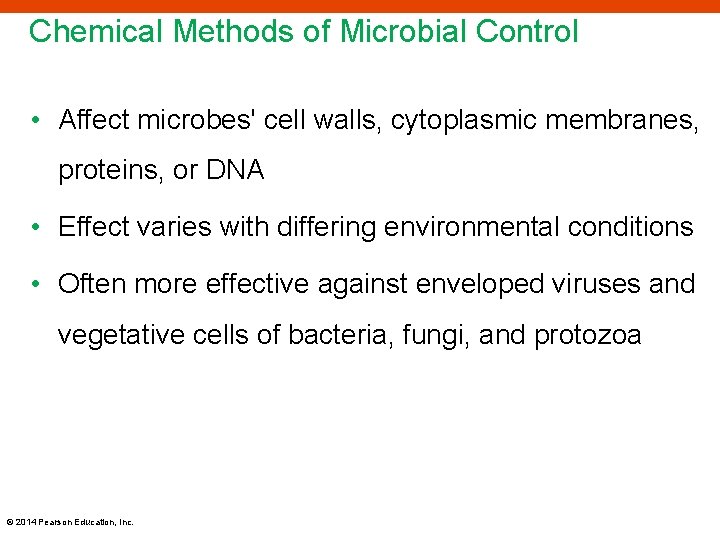 Chemical Methods of Microbial Control

• Affect microbes' cell walls, cytoplasmic membranes, proteins, or DNA

• Effect varies with differing environmental conditions

• Often more effective against enveloped viruses and vegetative cells of bacteria, fungi, and protozoa

© 2014 Pearson Education, Inc.